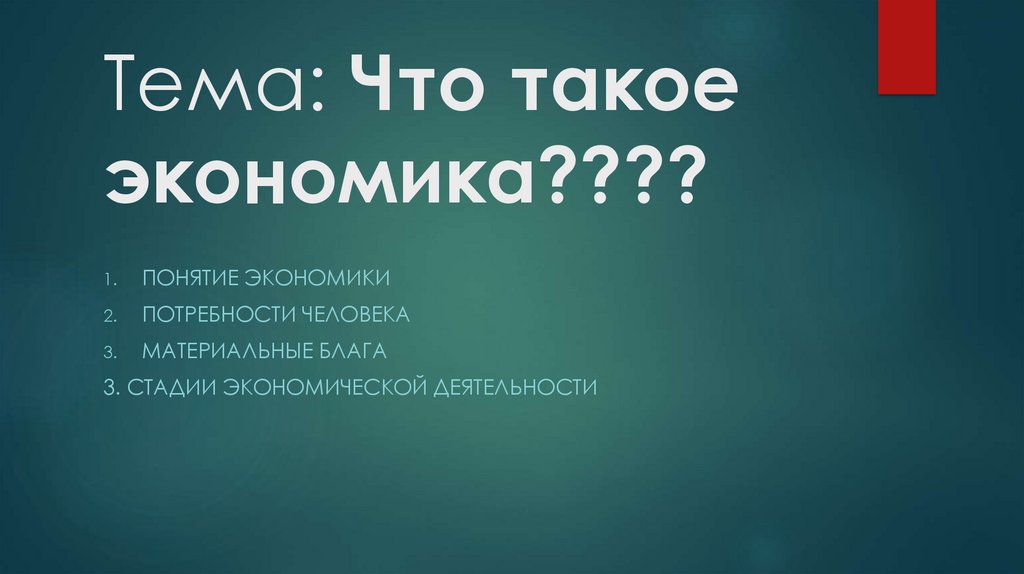 Тема: Что такое экономика????

1. ПОНЯТИЕ ЭКОНОМИКИ
2. ПОТРЕБНОСТИ ЧЕЛОВЕКА
3. МАТЕРИАЛЬНЫЕ БЛАГА

3. СТАДИИ ЭКОНОМИЧЕСКОЙ ДЕЯТЕЛЬНОСТИ